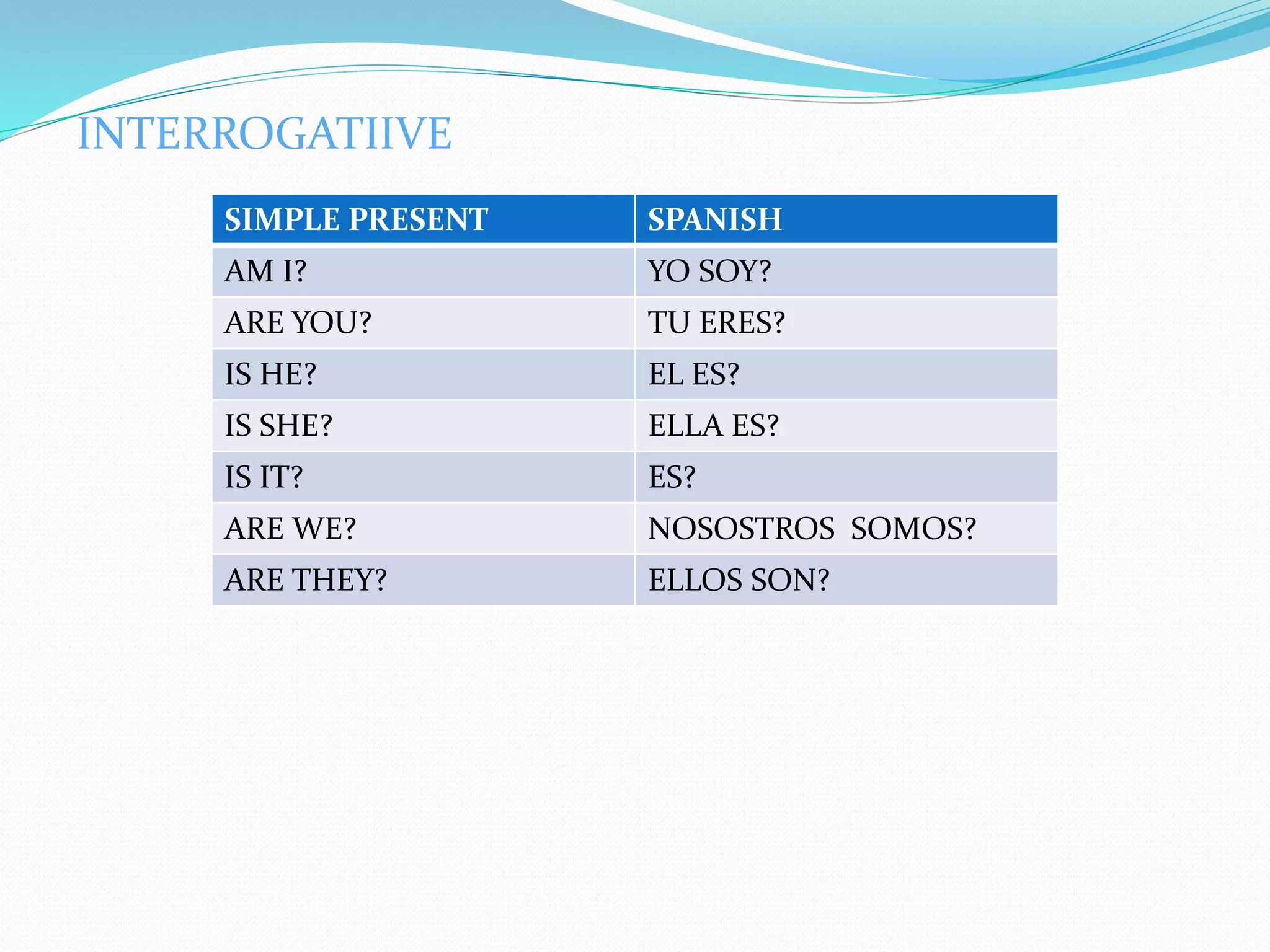 INTERROGATIIVE

| SIMPLE PRESENT | SPANISH |
|---|---|
| AM I? | YO SOY? |
| ARE YOU? | TU ERES? |
| IS HE? | EL ES? |
| IS SHE? | ELLA ES? |
| IS IT? | ES? |
| ARE WE? | NOSOSTROS SOMOS? |
| ARE THEY? | ELLOS SON? |